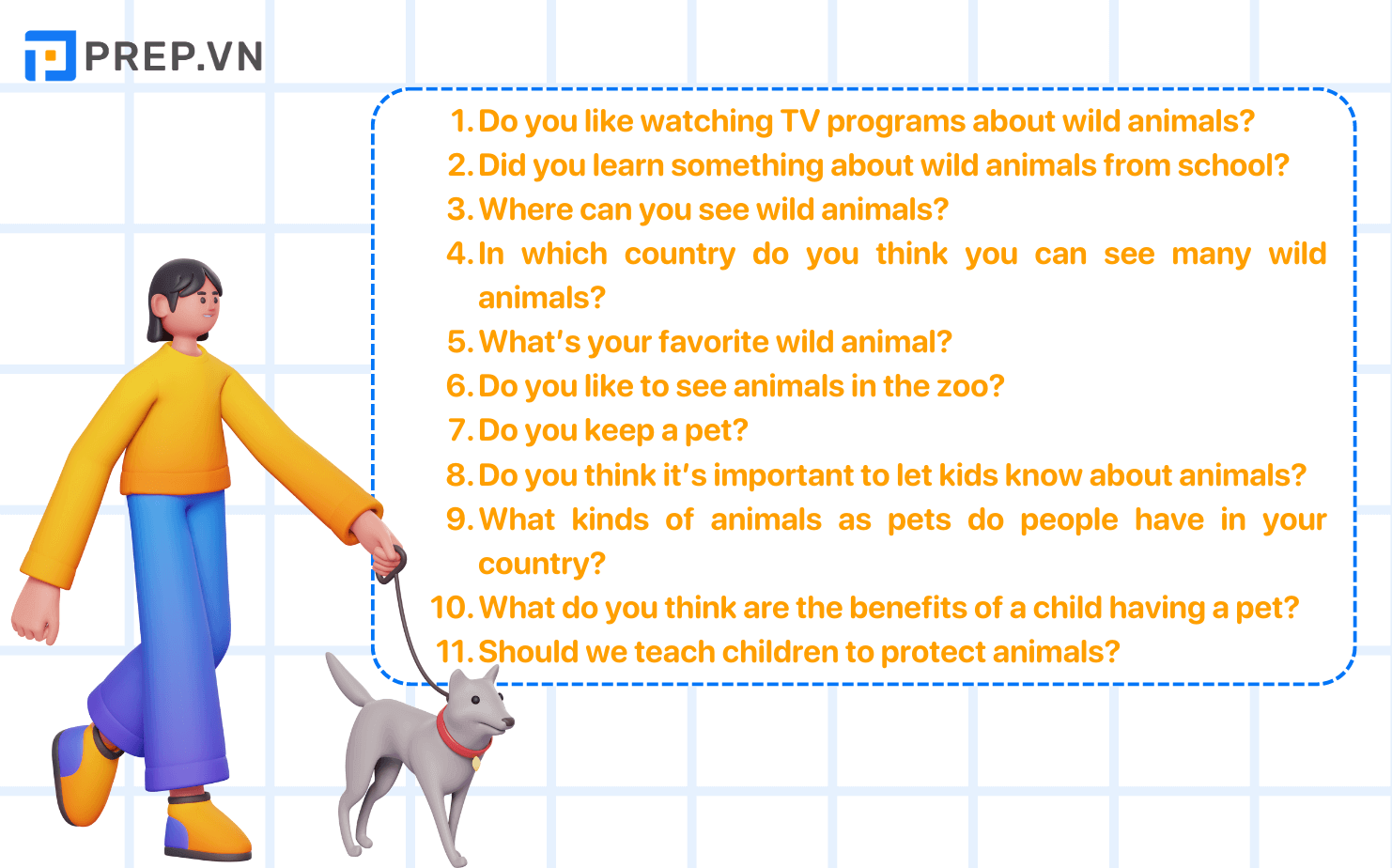 PREP.VN

1. Do you like watching TV programs about wild animals?
2. Did you learn something about wild animals from school?
3. Where can you see wild animals?
4. In which country do you think you can see many wild animals?
5. What's your favorite wild animal?
6. Do you like to see animals in the zoo?
7. Do you keep a pet?
8. Do you think it's important to let kids know about animals?
9. What kinds of animals as pets do people have in your country?
10. What do you think are the benefits of a child having a pet?
11. Should we teach children to protect animals?